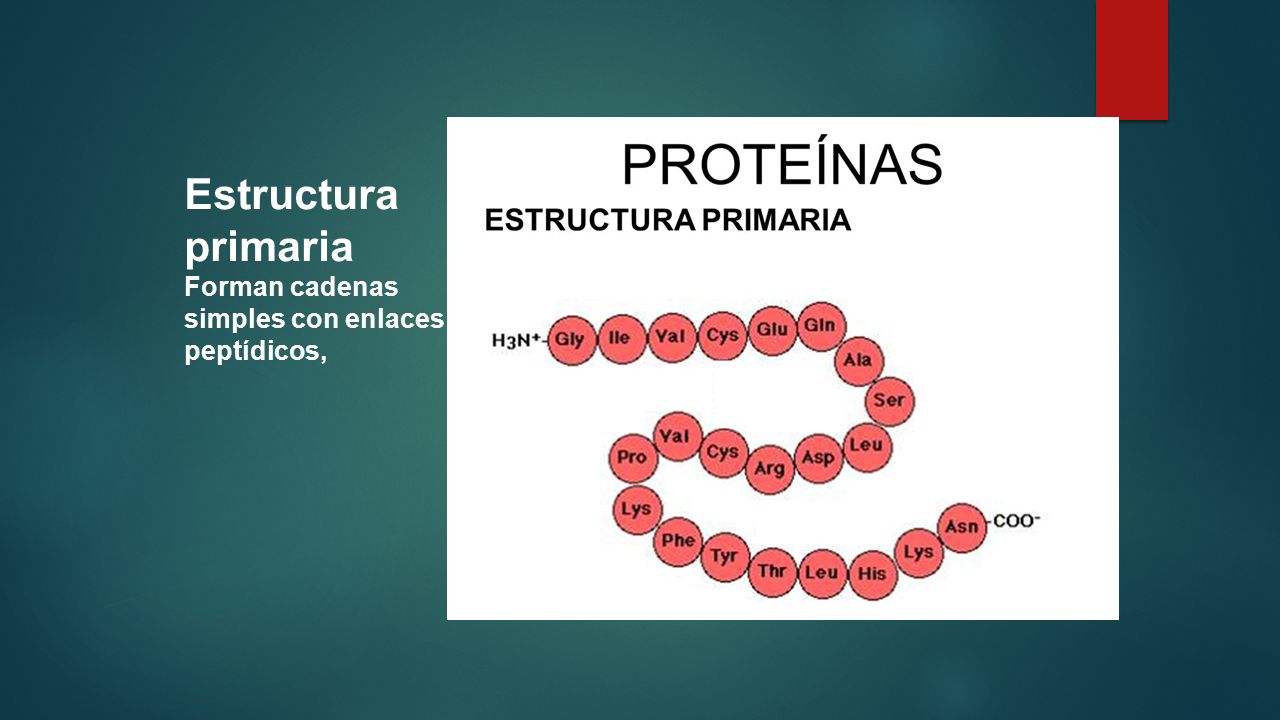 Estructura primaria
Forman cadenas simples con enlaces peptídicos,

PROTEÍNAS
ESTRUCTURA PRIMARIA

$H_3N^+$- Gly Ile Val Cys Glu Gln Ala Ser Leu Asp Arg Cys Val Pro Lys Phe Tyr Thr Leu His Lys Asn -$COO^-$